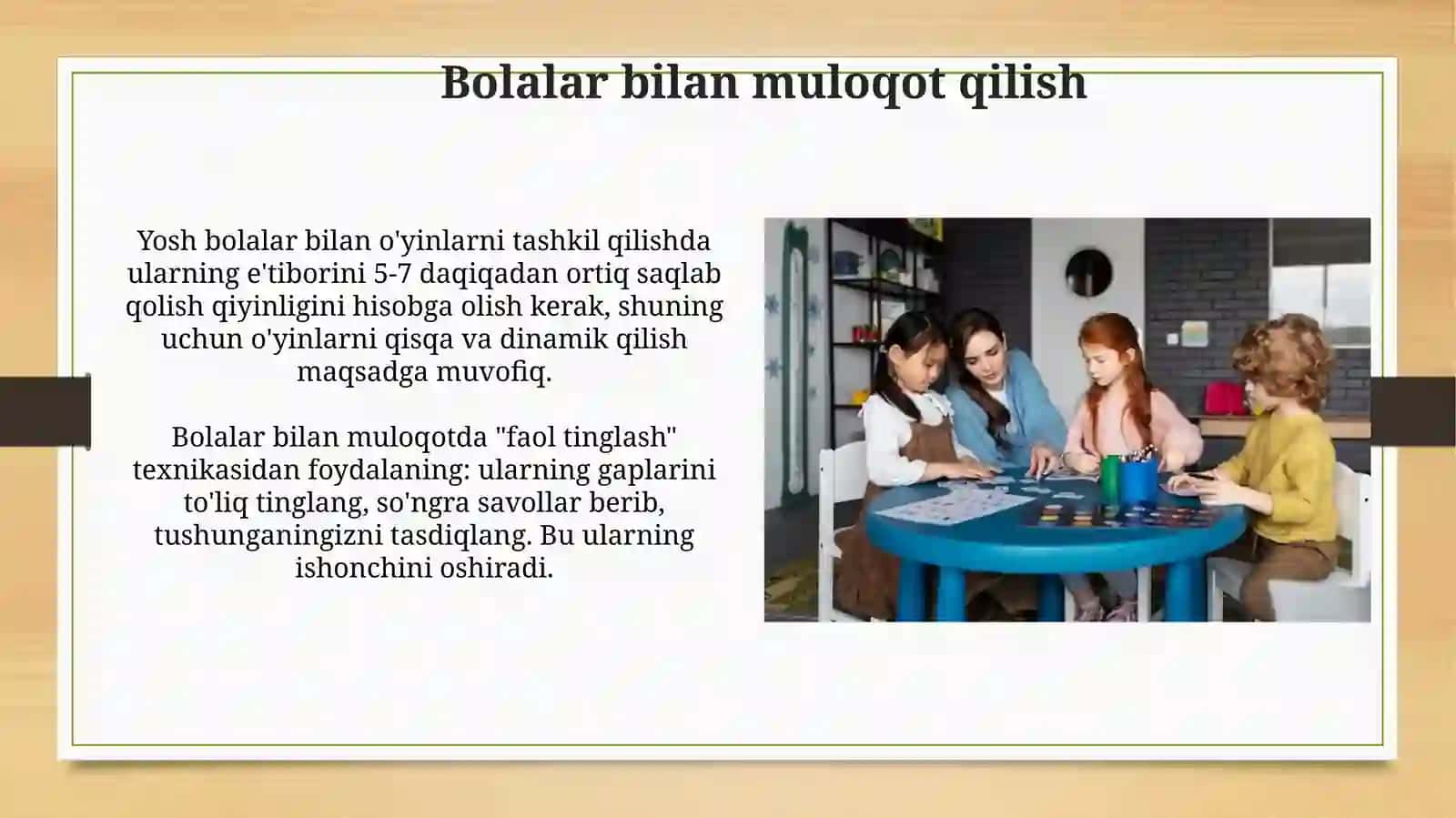 Bolalar bilan muloqot qilish

Yosh bolalar bilan o'yinlarni tashkil qilishda ularning e'tiborini 5-7 daqiqadan ortiq saqlab qolish qiyinligini hisobga olish kerak, shuning uchun o'yinlarni qisqa va dinamik qilish maqsadga muvofiq.

Bolalar bilan muloqotda "faol tinglash" texnikasidan foydalaning: ularning gaplarini to'liq tinglang, so'ngra savollar berib, tushunganingizni tasdiqlang. Bu ularning ishonchini oshiradi.